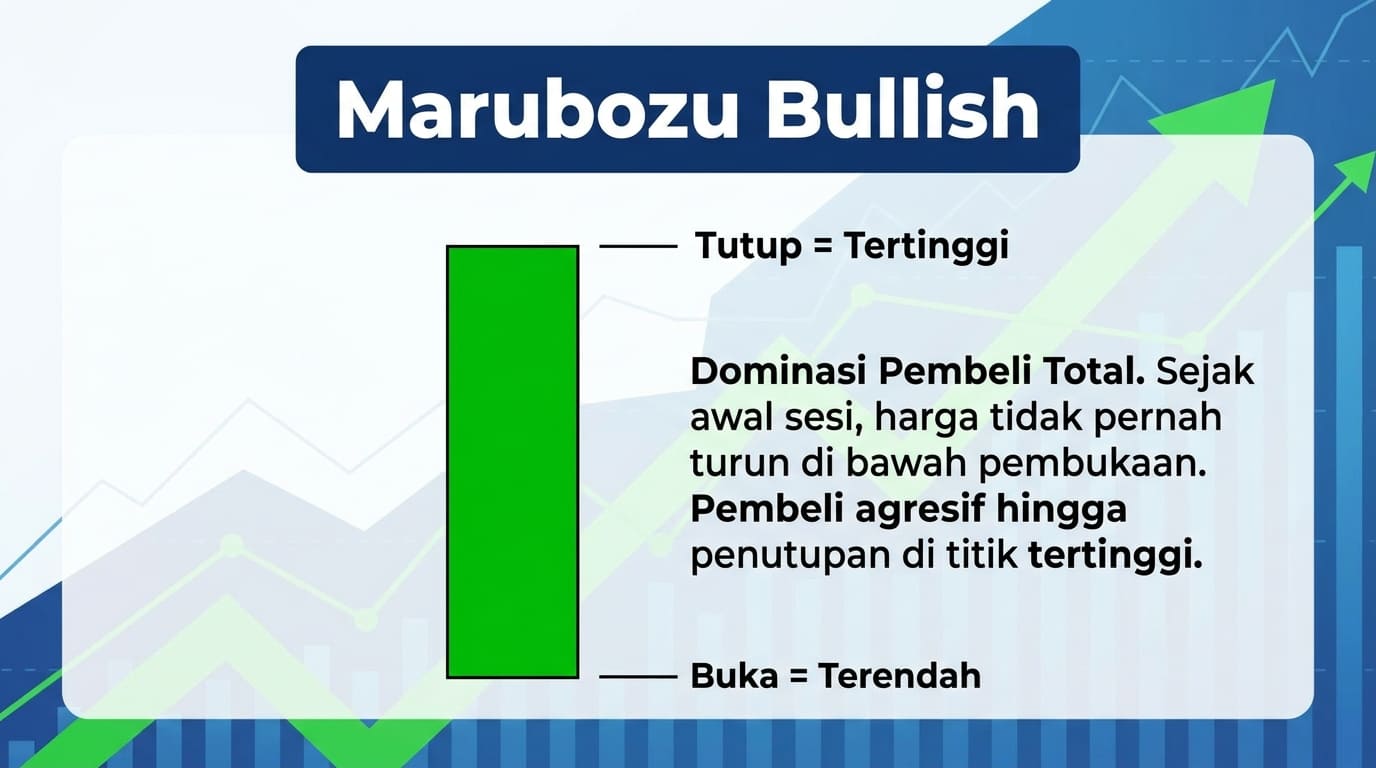 Marubozu Bullish

Tutup = Tertinggi

Dominasi Pembeli Total. Sejak awal sesi, harga tidak pernah turun di bawah pembukaan. Pembeli agresif hingga penutupan di titik tertinggi.

Buka = Terendah